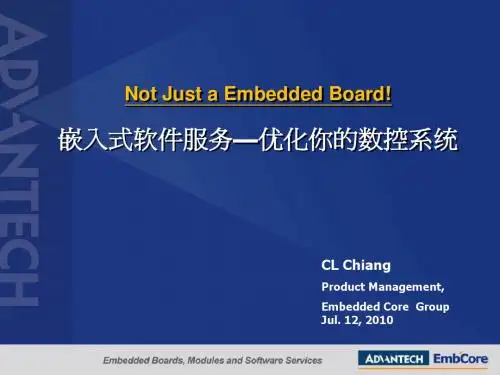 ADVANTECH

Not Just a Embedded Board!

嵌入式软件服务—优化你的数控系统

CL Chiang

Product Management,

Embedded Core Group
Jul. 12, 2010

Embedded Boards, Modules and Software Services

ADVANTECH EmbCore